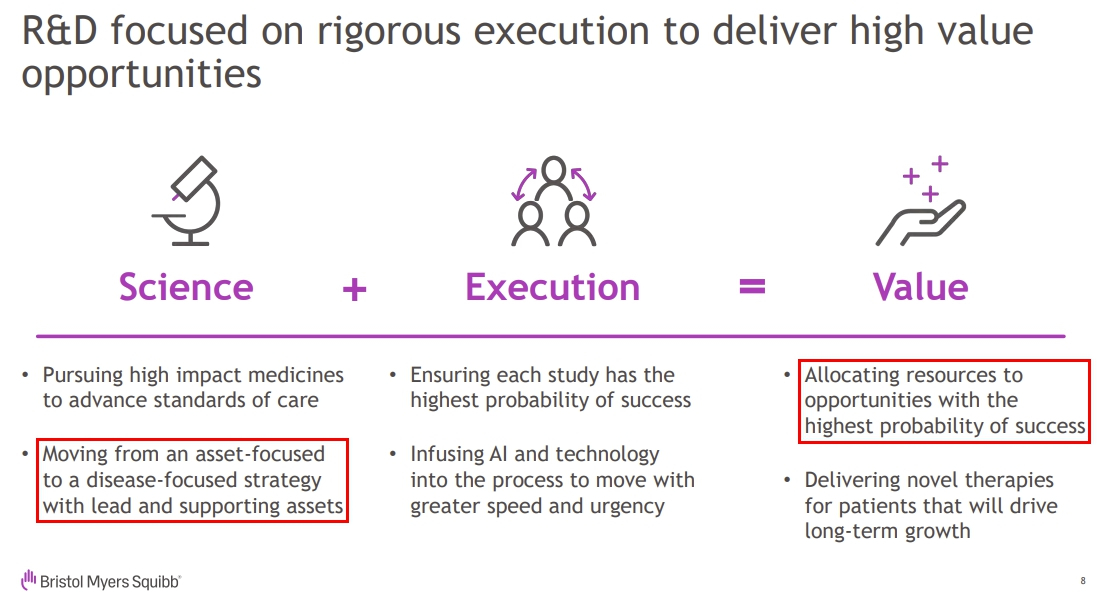 R&D focused on rigorous execution to deliver high value opportunities

Science + Execution = Value

• Pursuing high impact medicines to advance standards of care

• Moving from an asset-focused to a disease-focused strategy with lead and supporting assets

• Ensuring each study has the highest probability of success

• Infusing AI and technology into the process to move with greater speed and urgency

• Allocating resources to opportunities with the highest probability of success

• Delivering novel therapies for patients that will drive long-term growth

Bristol Myers Squibb

8